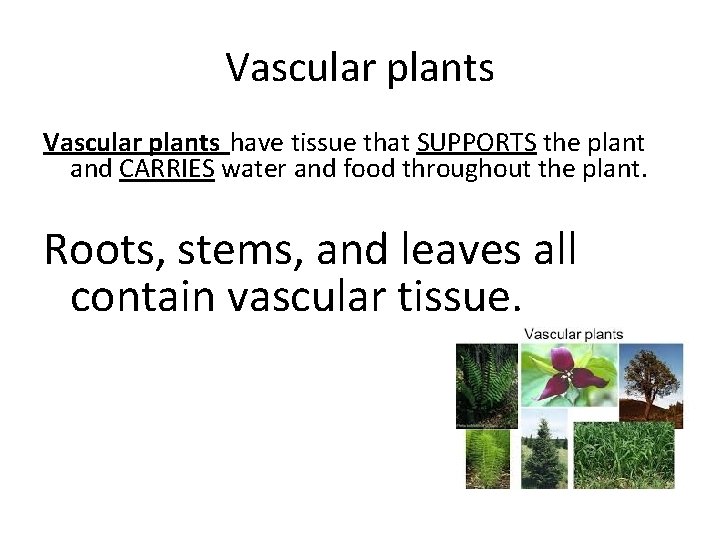 Vascular plants

Vascular plants have tissue that SUPPORTS the plant and CARRIES water and food throughout the plant.

Roots, stems, and leaves all contain vascular tissue.

Vascular plants